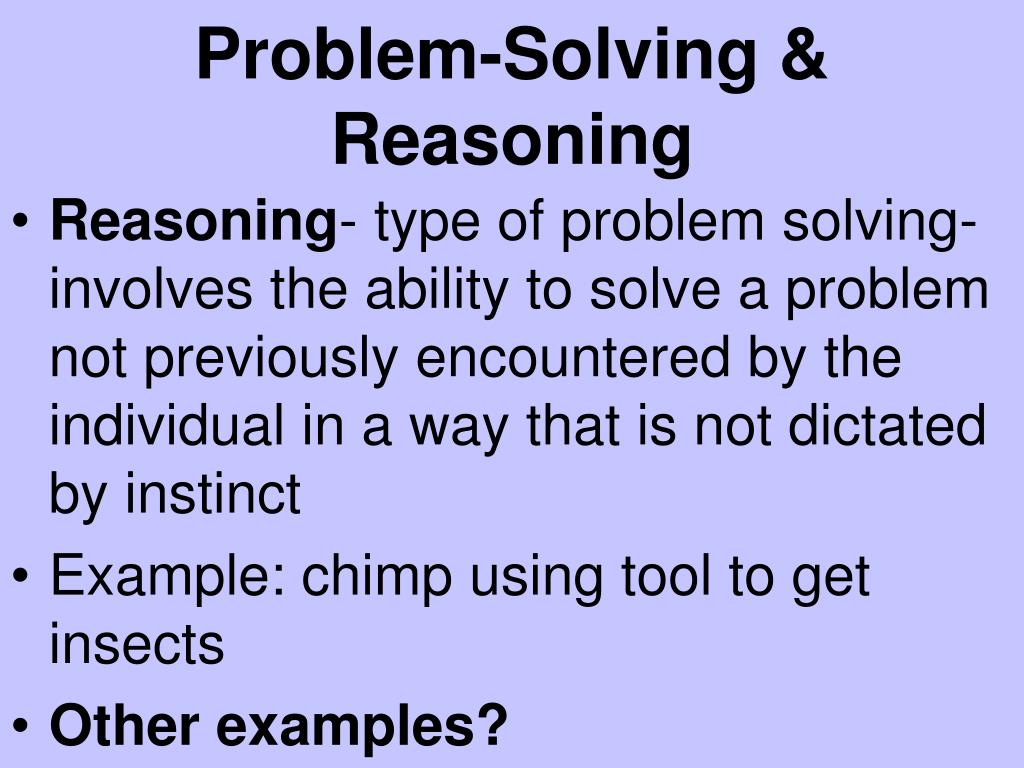 Problem-Solving & Reasoning

• Reasoning- type of problem solving- involves the ability to solve a problem not previously encountered by the individual in a way that is not dictated by instinct

• Example: chimp using tool to get insects

• Other examples?